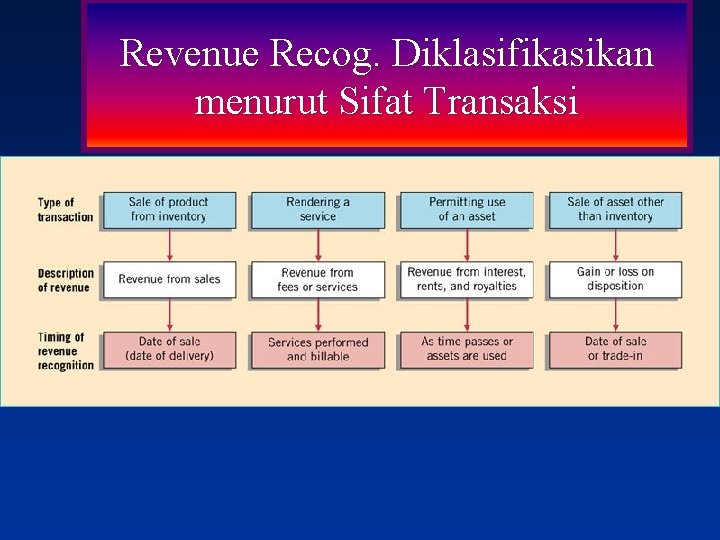 Revenue Recog. Diklasifikasikan menurut Sifat Transaksi

| Type of transaction | Sale of product from inventory | Rendering a service | Permitting use of an asset | Sale of asset other than inventory |
|---|---|---|---|---|
| Description of revenue | Revenue from sales | Revenue from fees or services | Revenue from interest, rents, and royalties | Gain or loss on disposition |
| Timing of revenue recognition | Date of sale (date of delivery) | Services performed and billable | As time passes or assets are used | Date of sale or trade-in |